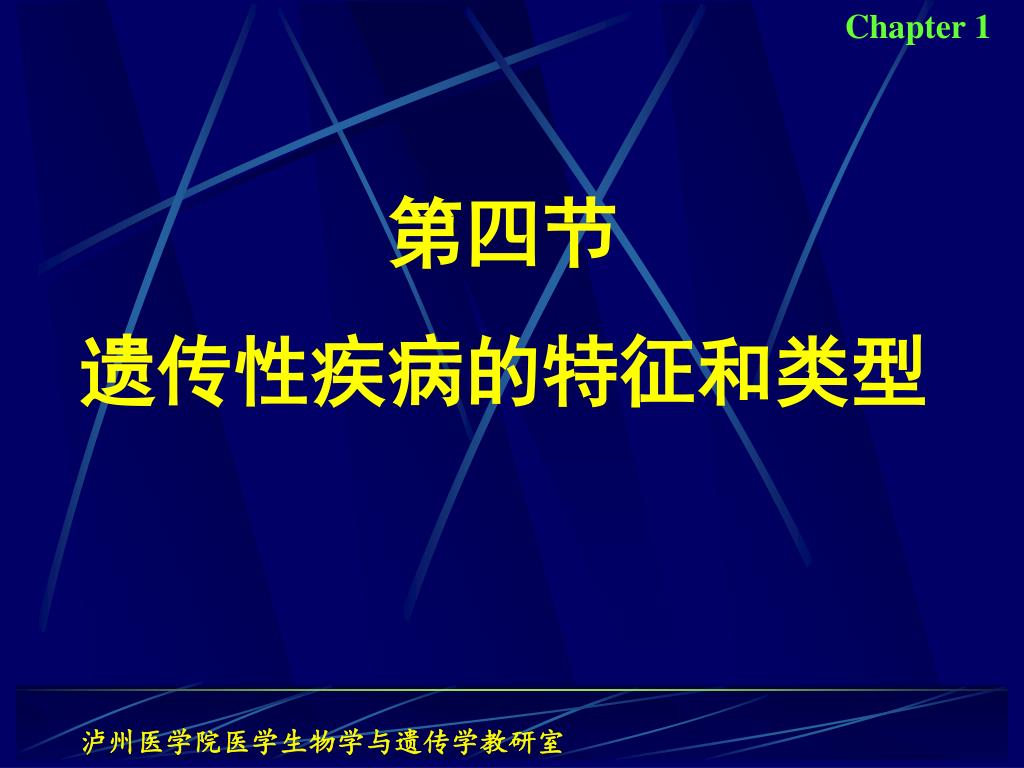 Chapter 1

第四节

遗传性疾病的特征和类型

泸州医学院医学生物学与遗传学教研室